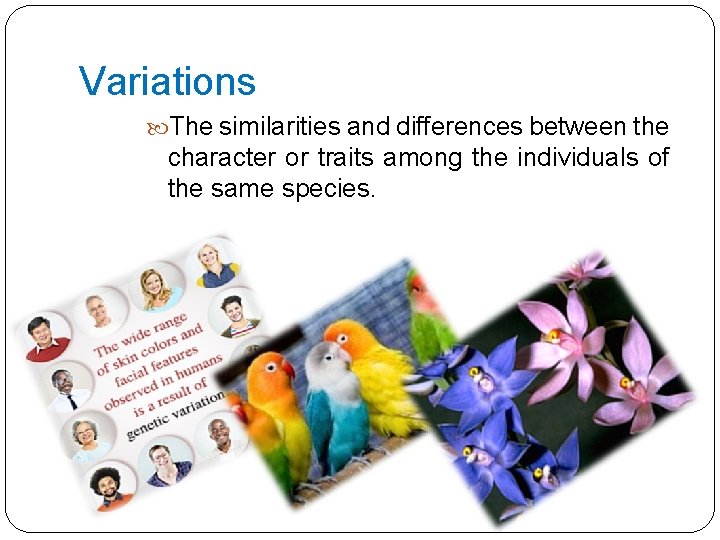 Variations

The similarities and differences between the character or traits among the individuals of the same species.

The wide range of skin colors and facial features observed in humans is a result of genetic variation